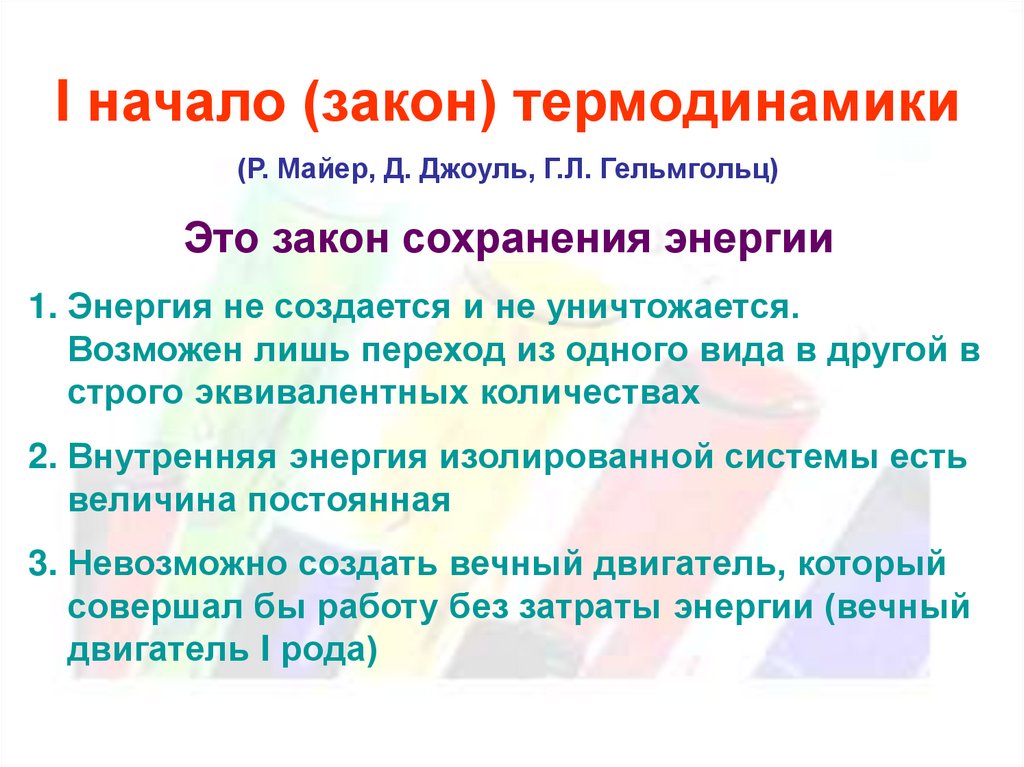 I начало (закон) термодинамики

(Р. Майер, Д. Джоуль, Г.Л. Гельмгольц)

Это закон сохранения энергии

1. Энергия не создается и не уничтожается. Возможен лишь переход из одного вида в другой в строго эквивалентных количествах

2. Внутренняя энергия изолированной системы есть величина постоянная

3. Невозможно создать вечный двигатель, который совершал бы работу без затраты энергии (вечный двигатель I рода)